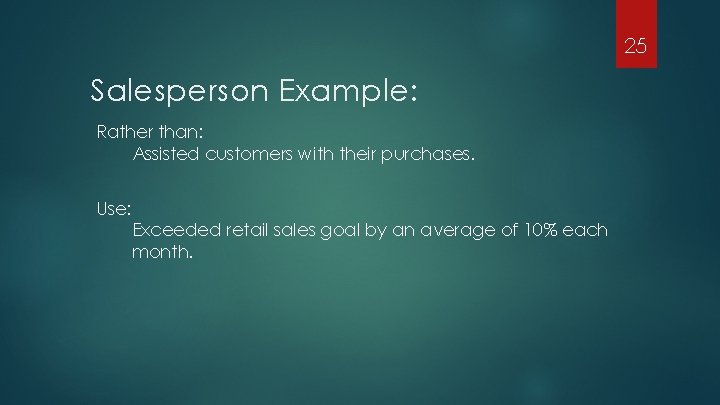 25

Salesperson Example:

Rather than:
Assisted customers with their purchases.

Use:
Exceeded retail sales goal by an average of 10% each month.